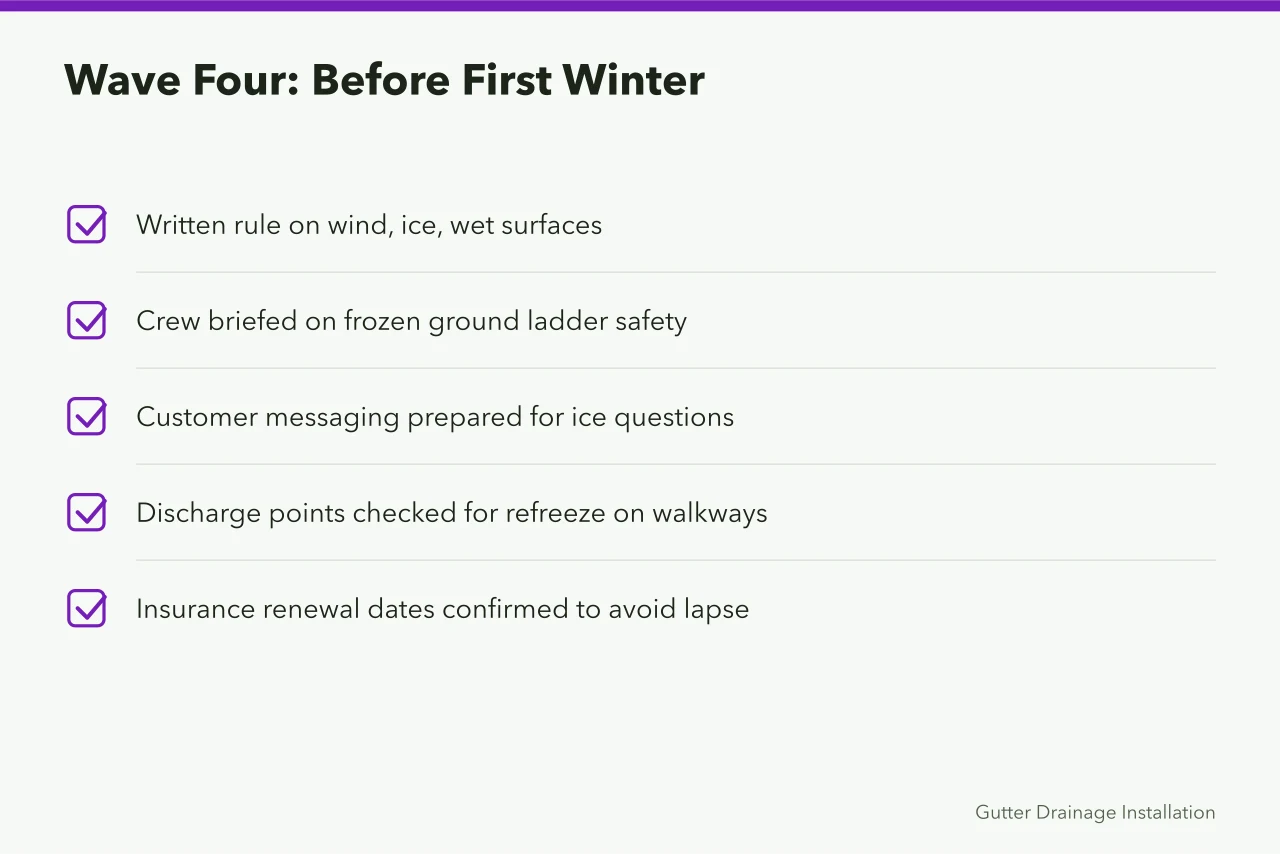 Wave Four: Before First Winter

Written rule on wind, ice, wet surfaces

Crew briefed on frozen ground ladder safety

Customer messaging prepared for ice questions

Discharge points checked for refreeze on walkways

Insurance renewal dates confirmed to avoid lapse

Gutter Drainage Installation